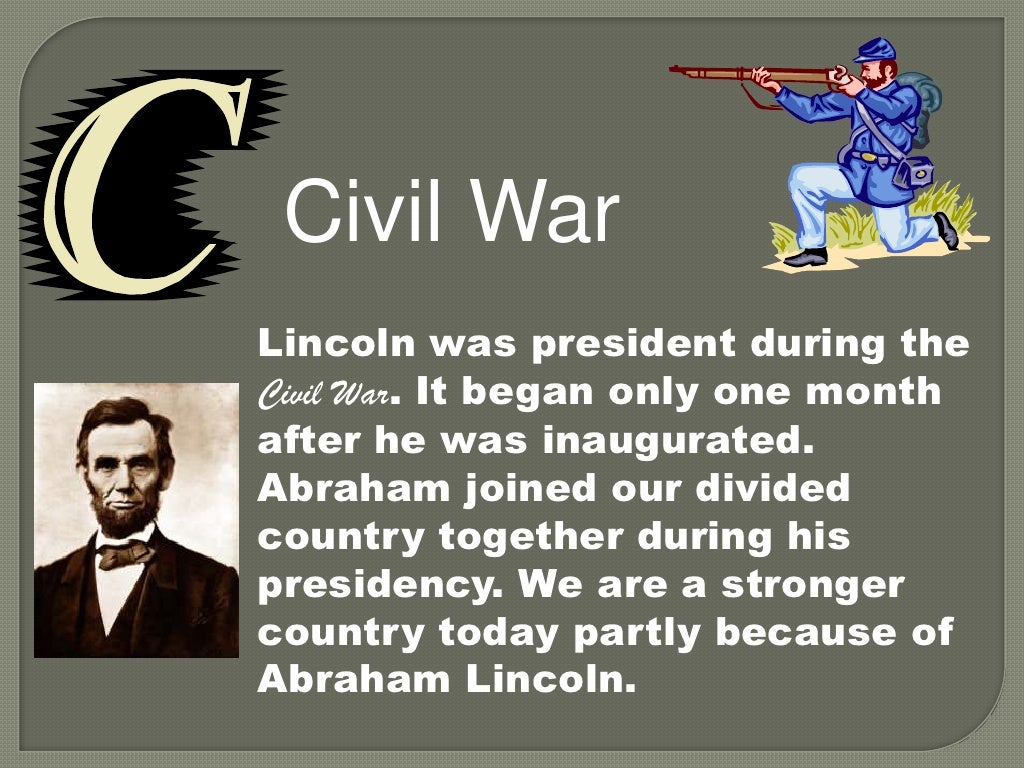 C

Civil War

Lincoln was president during the Civil War. It began only one month after he was inaugurated. Abraham joined our divided country together during his presidency. We are a stronger country today partly because of Abraham Lincoln.